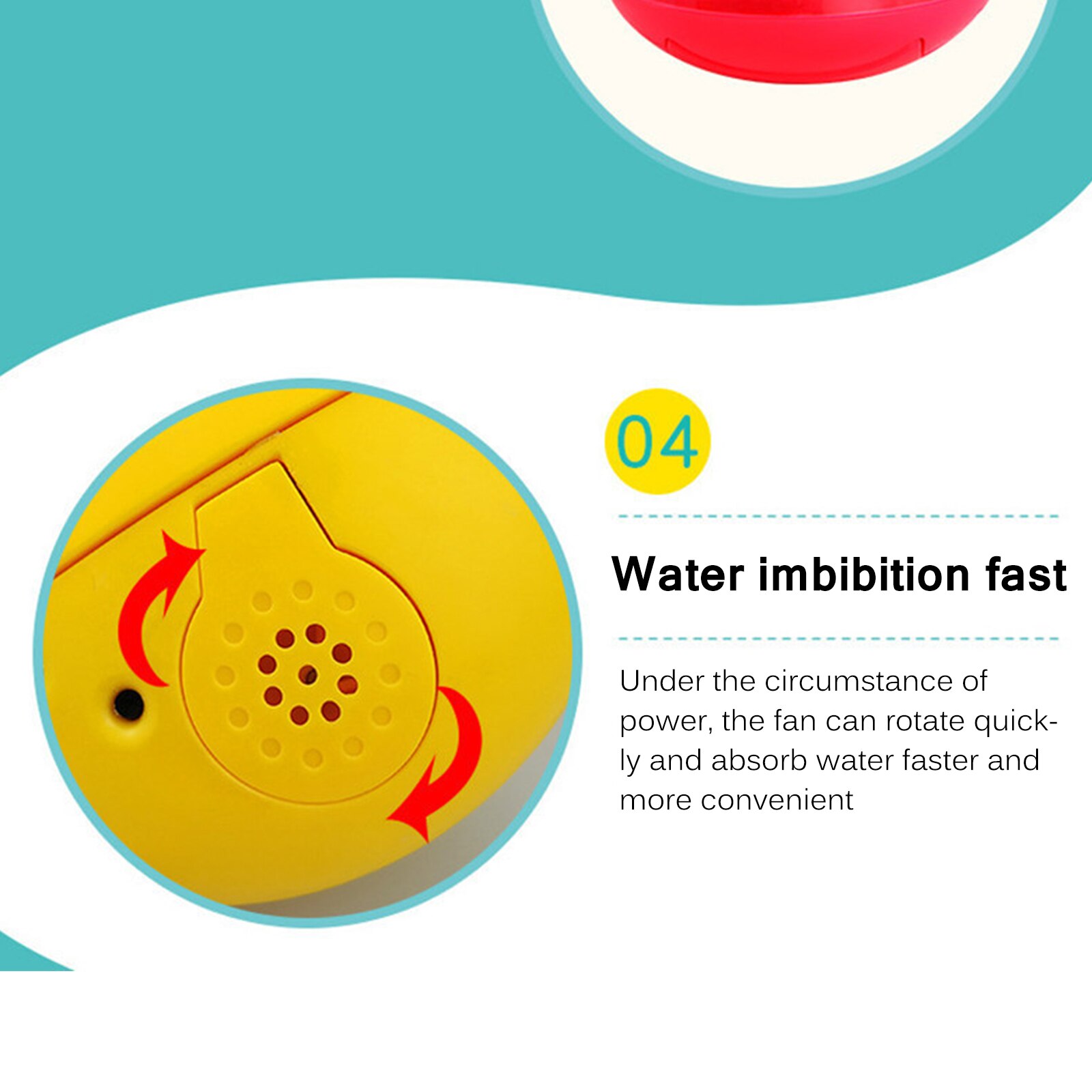 04

Water imbibition fast

Under the circumstance of power, the fan can rotate quickly and absorb water faster and more convenient